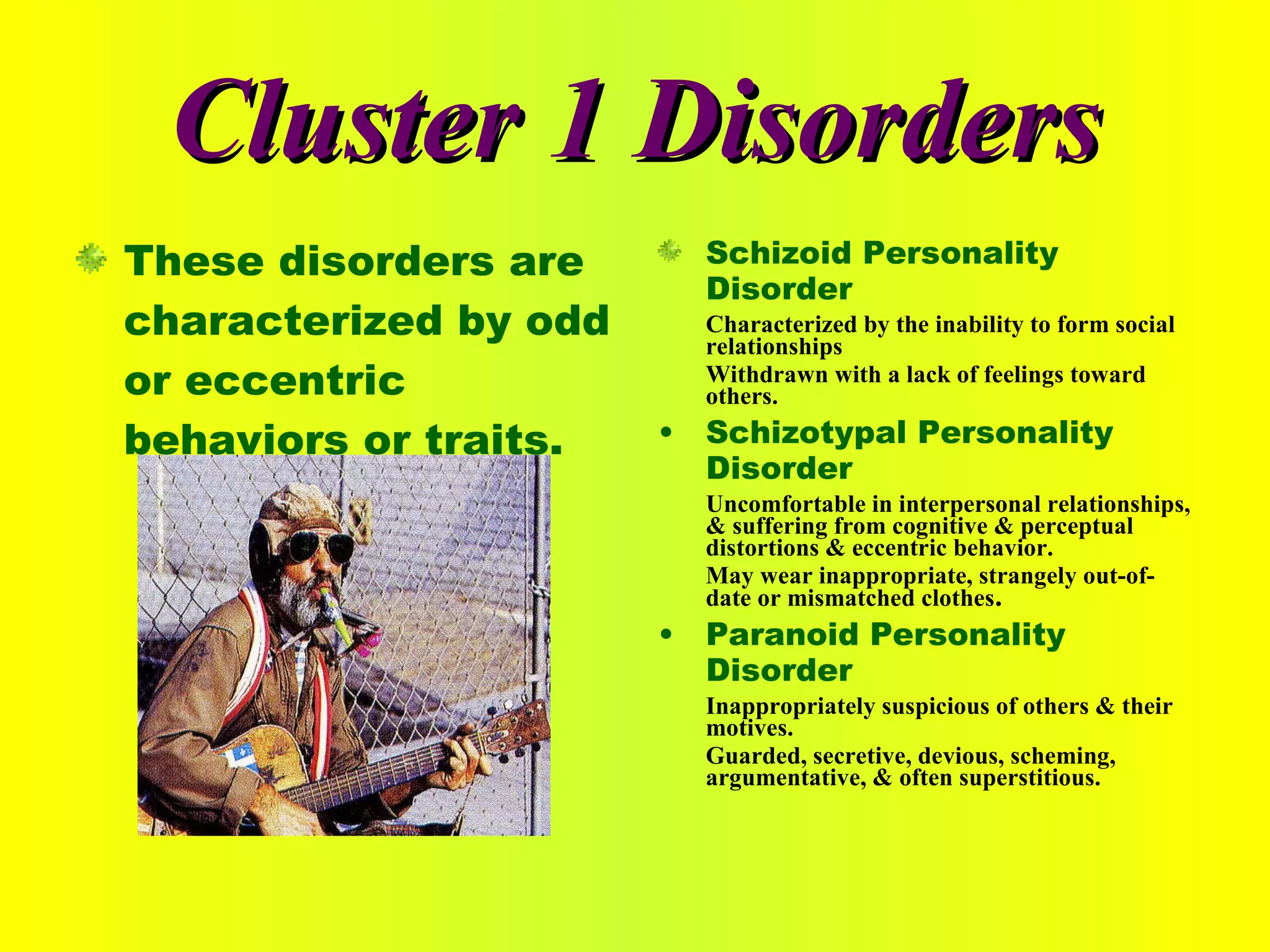 Cluster 1 Disorders

These disorders are characterized by odd or eccentric behaviors or traits.

Schizoid Personality Disorder

Characterized by the inability to form social relationships

Withdrawn with a lack of feelings toward others.

• Schizotypal Personality Disorder

Uncomfortable in interpersonal relationships, & suffering from cognitive & perceptual distortions & eccentric behavior.

May wear inappropriate, strangely out-of-date or mismatched clothes.

• Paranoid Personality Disorder

Inappropriately suspicious of others & their motives.

Guarded, secretive, devious, scheming, argumentative, & often superstitious.